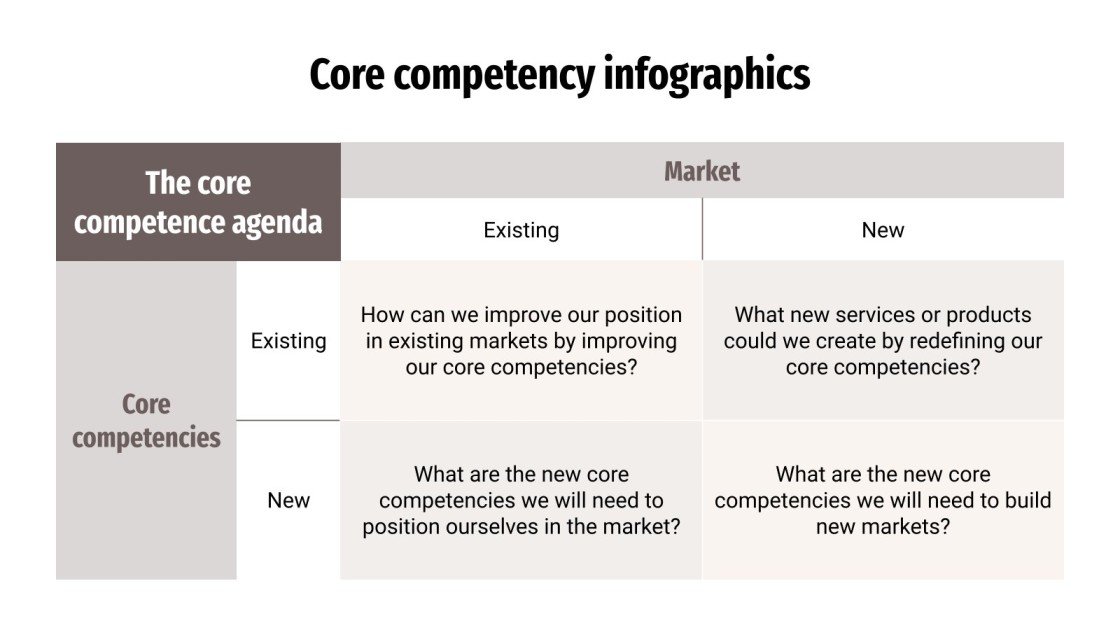 Core competency infographics

| The core competence agenda | | Market | |
|---|---|---|---|
| | | Existing | New |
| Core competencies | Existing | How can we improve our position in existing markets by improving our core competencies? | What new services or products could we create by redefining our core competencies? |
| | New | What are the new core competencies we will need to position ourselves in the market? | What are the new core competencies we will need to build new markets? |